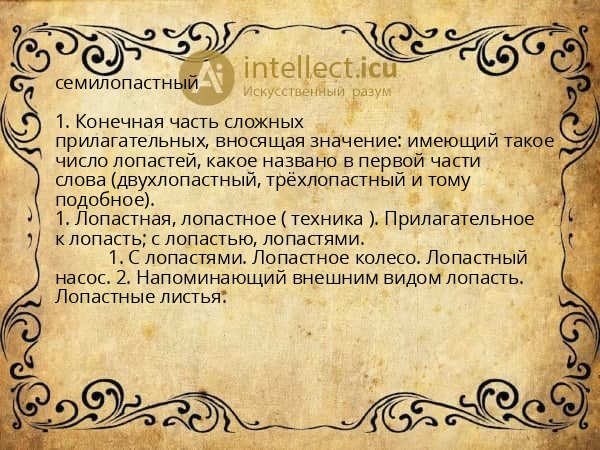 Ai intellect.icu
Искусственный разум

семилопастный

1. Конечная часть сложных прилагательных, вносящая значение: имеющий такое число лопастей, какое названо в первой части слова (двухлопастный, трёхлопастный и тому подобное).
1. Лопастная, лопастное ( техника ). Прилагательное к лопасть; с лопастью, лопастями.
1. С лопастями. Лопастное колесо. Лопастный насос. 2. Напоминающий внешним видом лопасть. Лопастные листья.